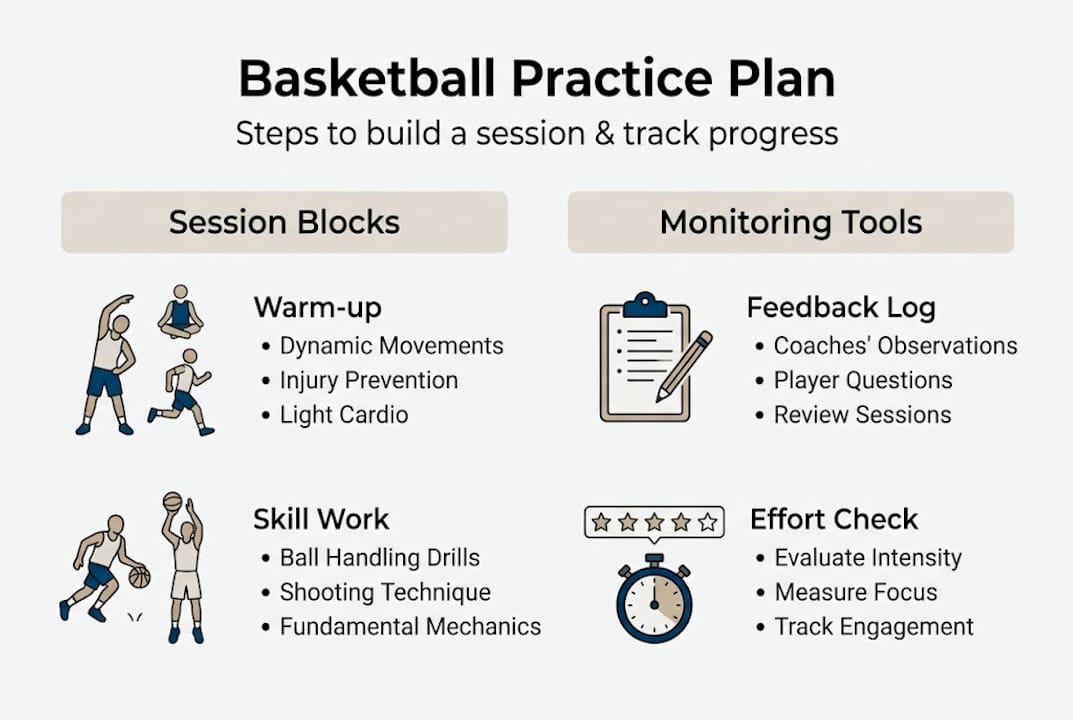 Basketball Practice Plan
Steps to build a session & track progress

Session Blocks

Warm-up
• Dynamic Movements
• Injury Prevention
• Light Cardio

Skill Work
• Ball Handling Drills
• Shooting Technique
• Fundamental Mechanics

Monitoring Tools

Feedback Log
• Coaches' Observations
• Player Questions
• Review Sessions

Effort Check
• Evaluate Intensity
• Measure Focus
• Track Engagement